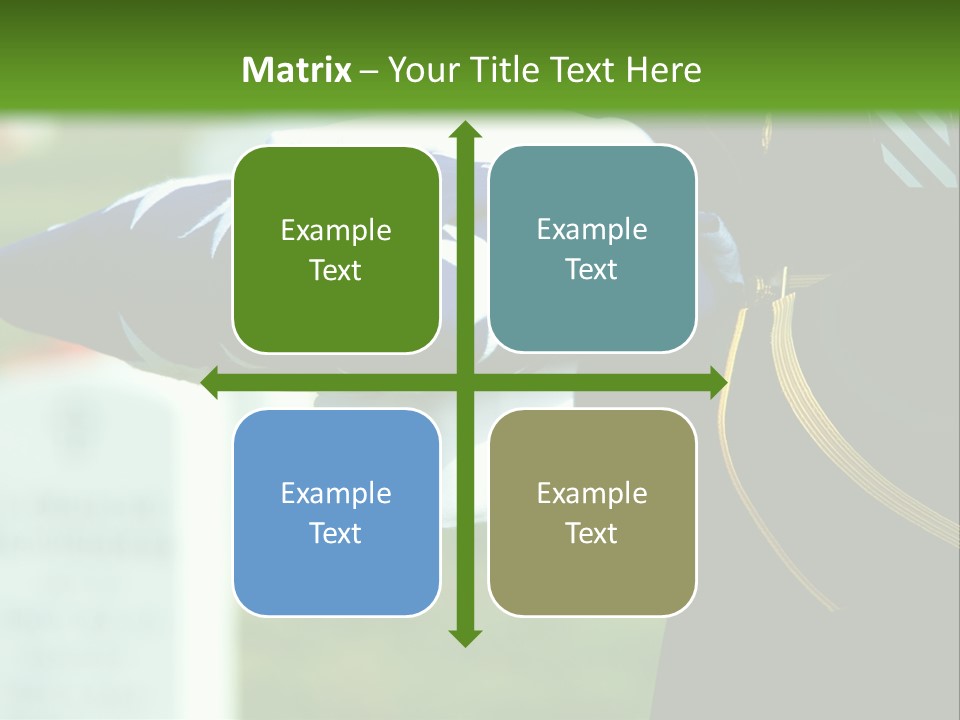 Matrix – Your Title Text Here

Example Text

Example Text

Example Text

Example Text